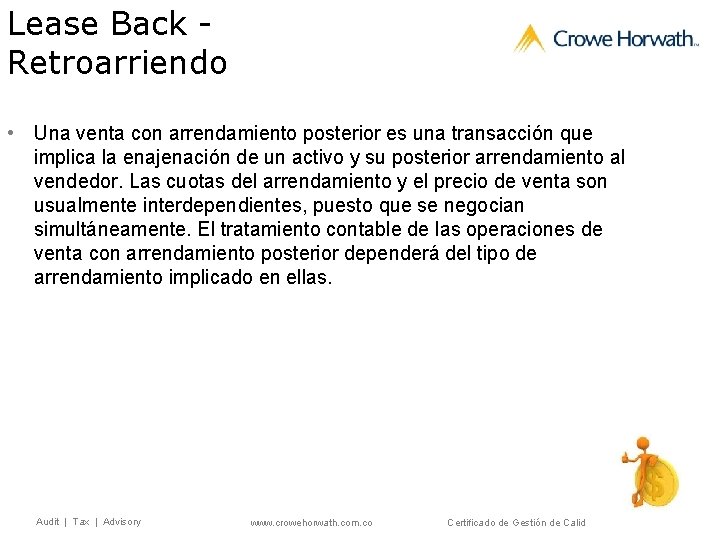 Lease Back - Retroarriendo

Crowe Horwath™

• Una venta con arrendamiento posterior es una transacción que implica la enajenación de un activo y su posterior arrendamiento al vendedor. Las cuotas del arrendamiento y el precio de venta son usualmente interdependientes, puesto que se negocian simultáneamente. El tratamiento contable de las operaciones de venta con arrendamiento posterior dependerá del tipo de arrendamiento implicado en ellas.

$

Audit | Tax | Advisory

www.crowehorwath.com.co

Certificado de Gestión de Calid